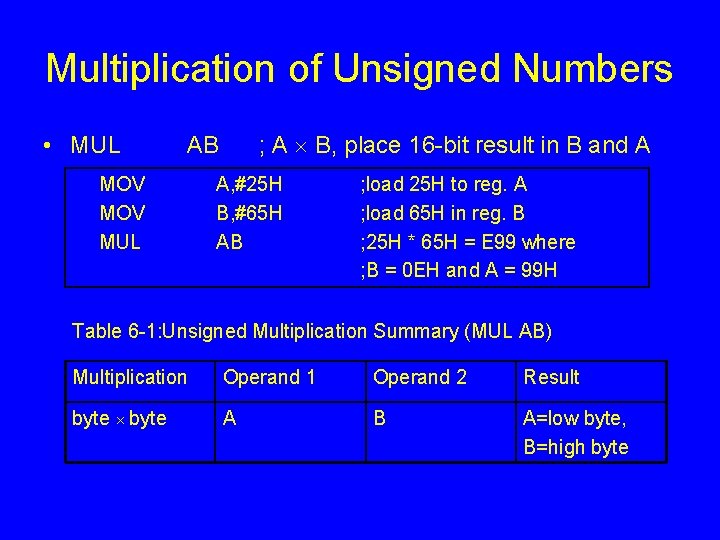 Multiplication of Unsigned Numbers

• MUL AB ; A $\times$ B, place 16-bit result in B and A

MOV A,#25H ;load 25H to reg. A
MOV B,#65H ;load 65H in reg. B
MUL AB ;25H * 65H = E99 where
;B = 0EH and A = 99H

Table 6-1:Unsigned Multiplication Summary (MUL AB)

| Multiplication | Operand 1 | Operand 2 | Result |
|---|---|---|---|
| byte $\times$ byte | A | B | A=low byte, B=high byte |